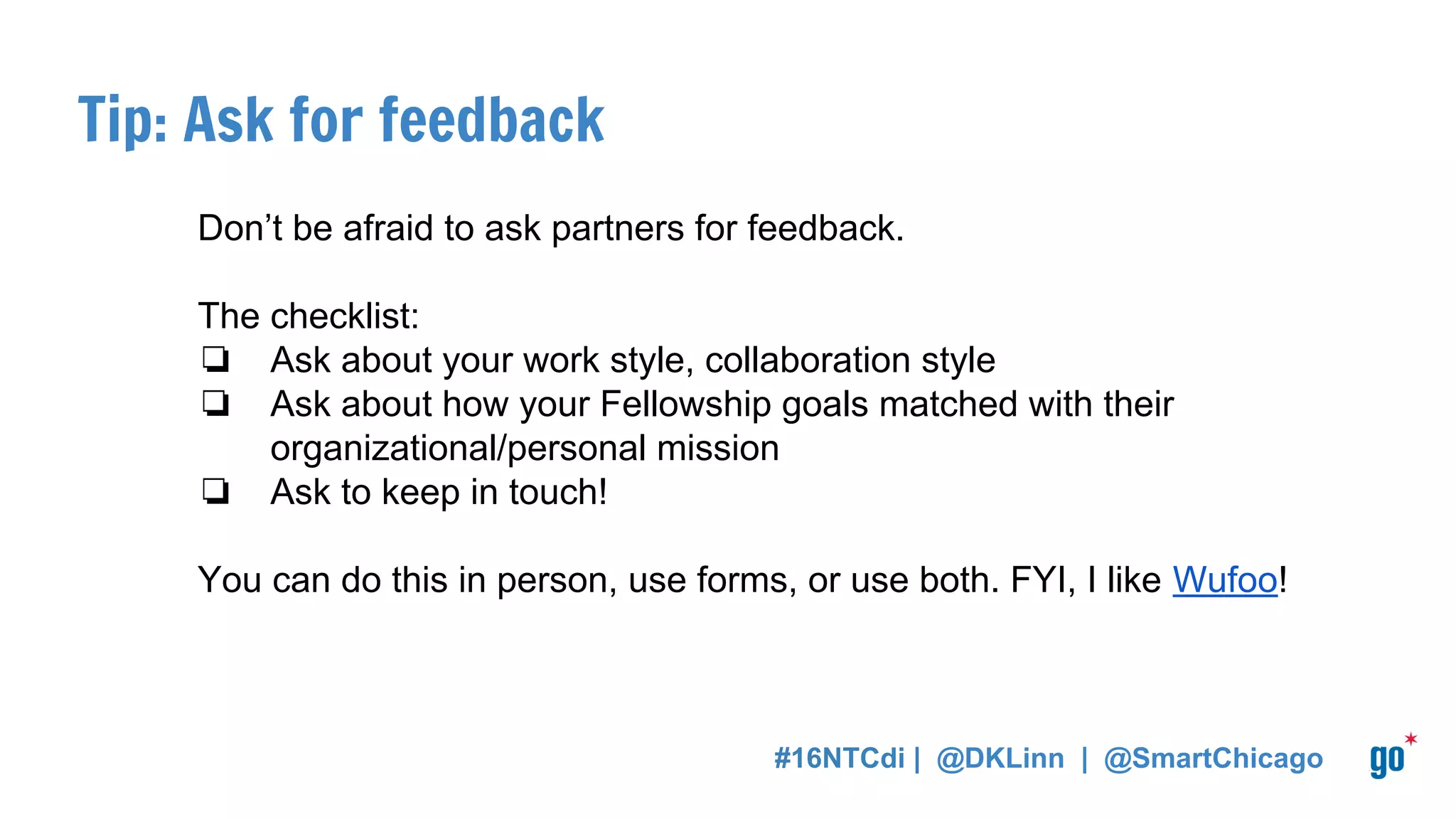 Tip: Ask for feedback

Don’t be afraid to ask partners for feedback.

The checklist:
❏ Ask about your work style, collaboration style
❏ Ask about how your Fellowship goals matched with their organizational/personal mission
❏ Ask to keep in touch!

You can do this in person, use forms, or use both. FYI, I like Wufoo!

#16NTCdi | @DKLinn | @SmartChicago

go